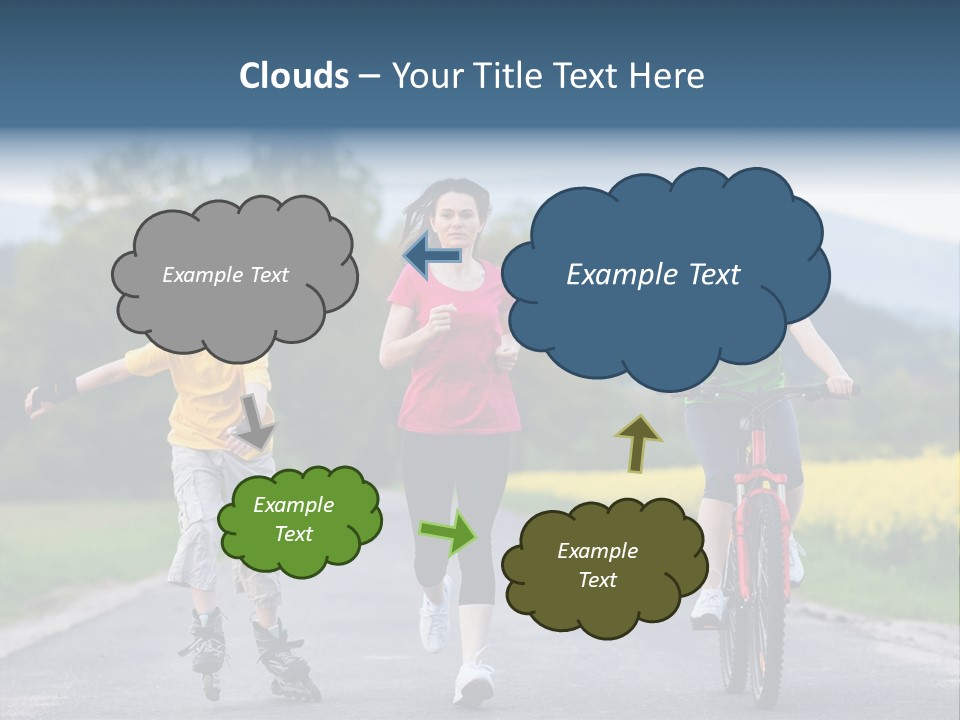 Clouds – Your Title Text Here

Example Text

Example Text

Example Text

Example Text